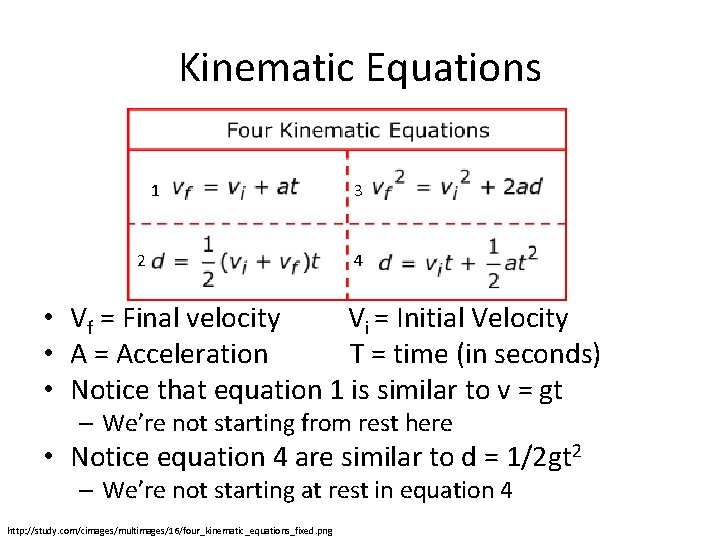 Kinematic Equations

| Four Kinematic Equations | |
|---|---|
| 1 $v_f = v_i + at$ | 3 $v_f^2 = v_i^2 + 2ad$ |
| 2 $d = \frac{1}{2}(v_i + v_f)t$ | 4 $d = v_i t + \frac{1}{2}at^2$ |

• $V_f$ = Final velocity $V_i$ = Initial Velocity
• A = Acceleration T = time (in seconds)
• Notice that equation 1 is similar to v = gt
– We're not starting from rest here
• Notice equation 4 are similar to d = 1/2gt$^2$
– We're not starting at rest in equation 4

http://study.com/cimages/multimages/16/four_kinematic_equations_fixed.png